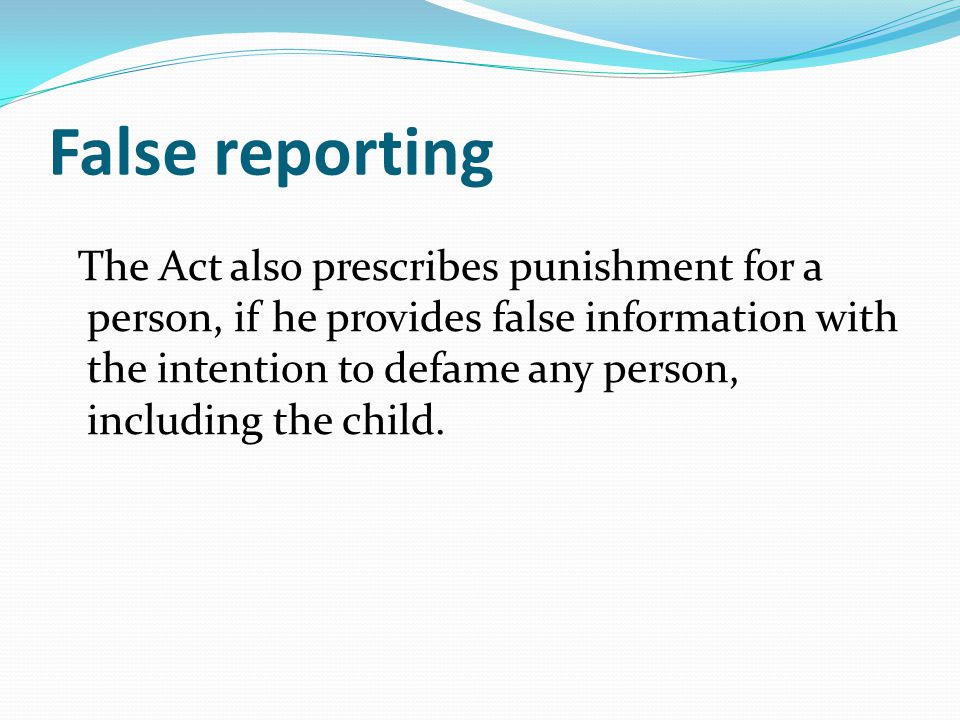 False reporting

The Act also prescribes punishment for a person, if he provides false information with the intention to defame any person, including the child.